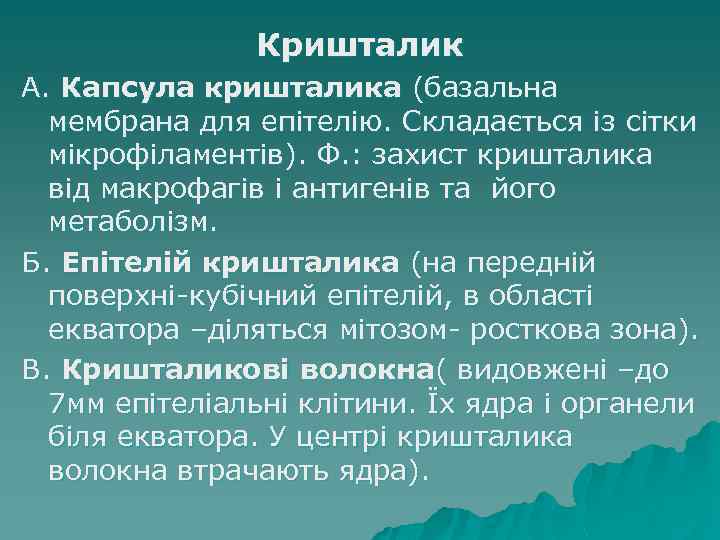 Кришталик

А. Капсула кришталика (базальна мембрана для епітелію. Складається із сітки мікрофіламентів). Ф.: захист кришталика від макрофагів і антигенів та його метаболізм.

Б. Епітелій кришталика (на передній поверхні-кубічний епітелій, в області екватора –діляться мітозом- росткова зона).

В. Кришталикові волокна( видовжені –до 7мм епітеліальні клітини. Їх ядра і органели біля екватора. У центрі кришталика волокна втрачають ядра).